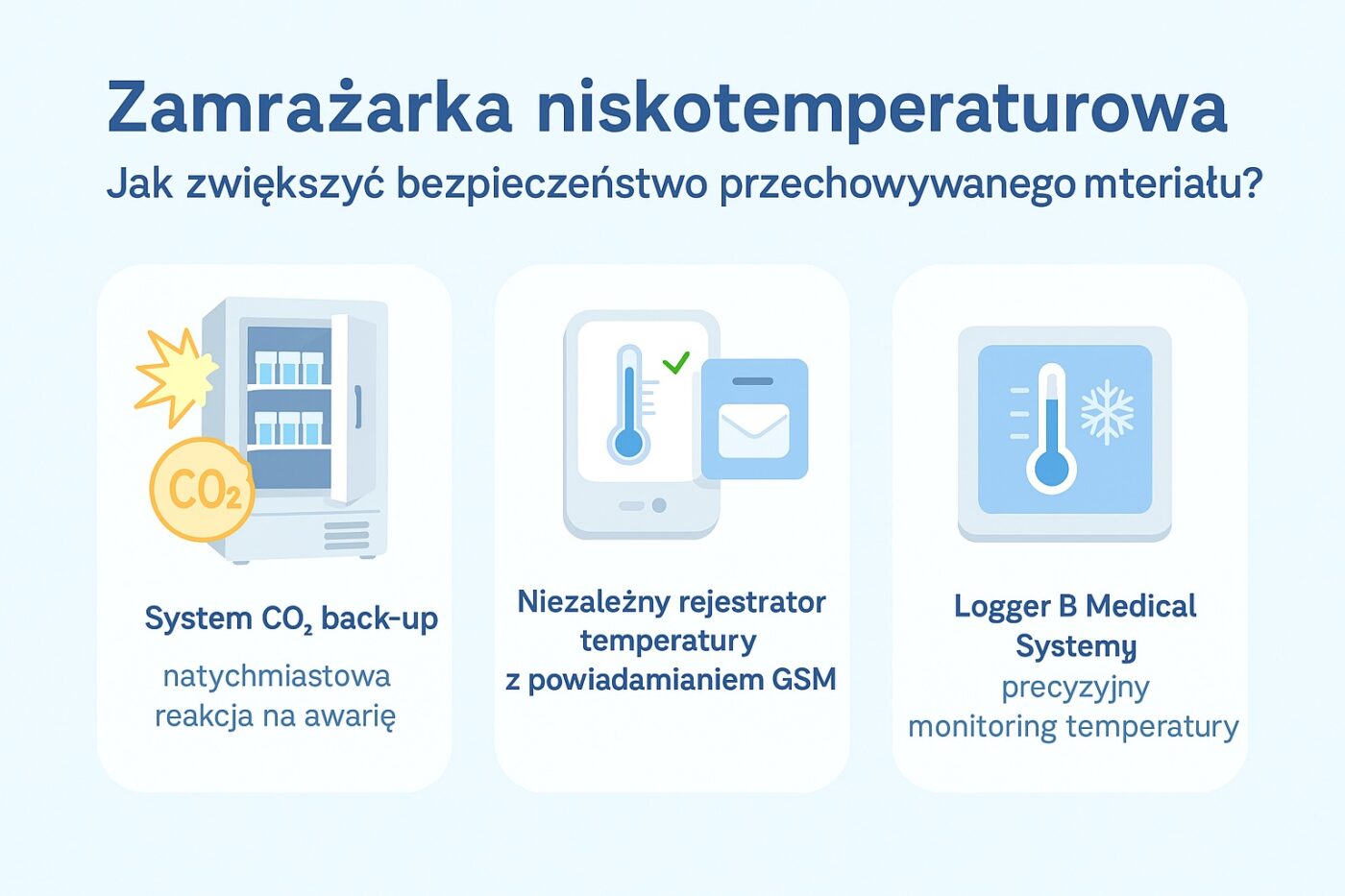 Zamrażarka niskotemperaturowa

Jak zwiększyć bezpieczeństwo przechowywanego mteriału?

$CO_2$

System $CO_2$ back-up

natychmiastowa reakcja na awarię

Niezależny rejestrator temperatury z powiadamianiem GSM

Logger B Medical Systemy

precyzyjny monitoring temperatury